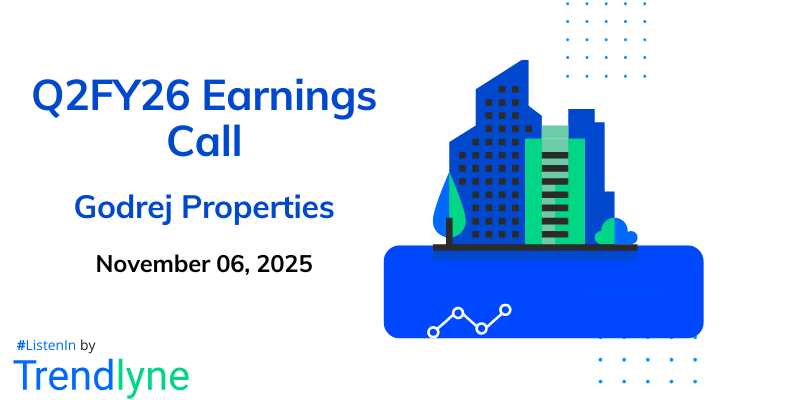 Q2FY26 Earnings Call

Godrej Properties

November 06, 2025

#ListenIn by

Trendlyne